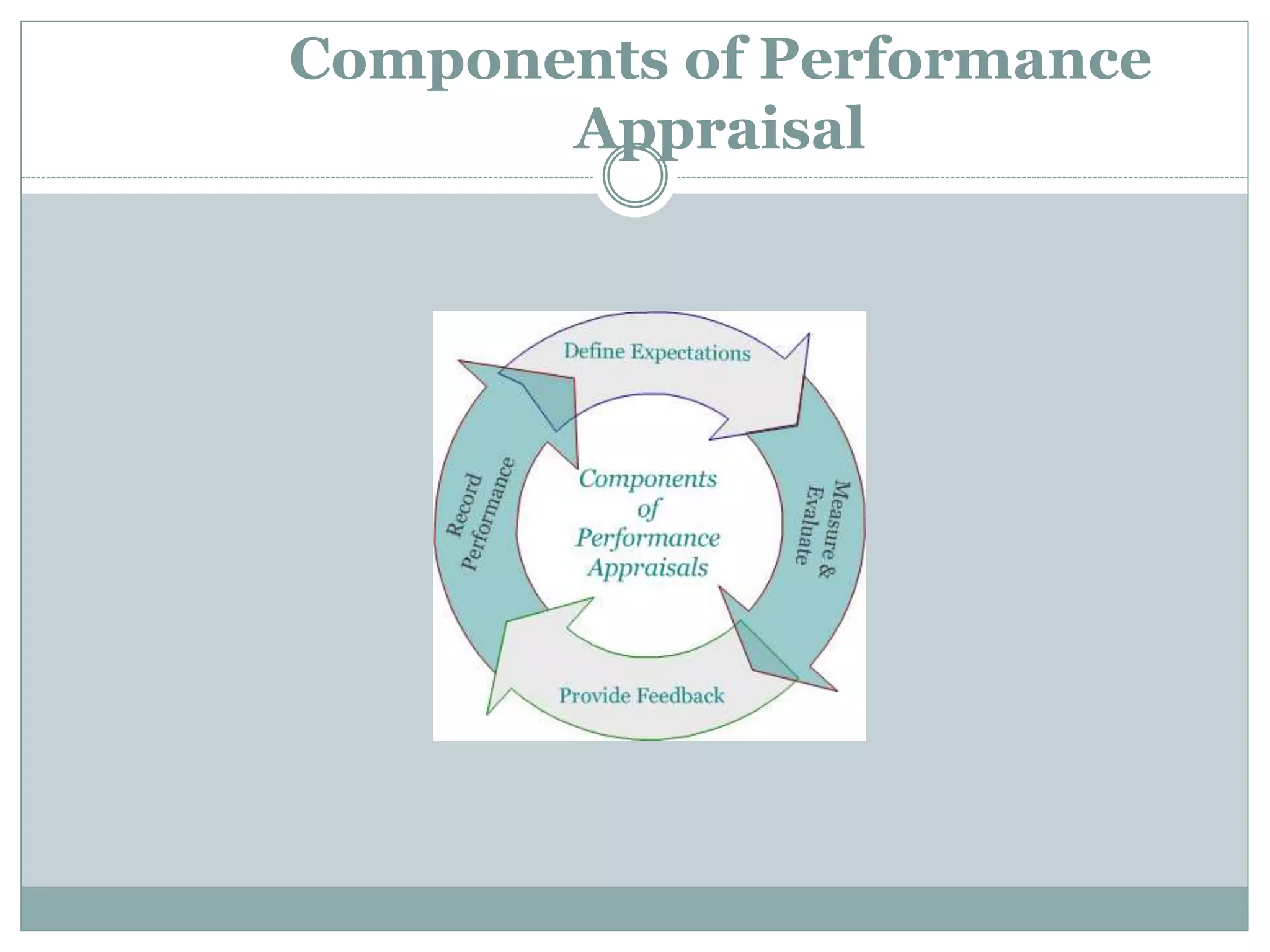 Components of Performance Appraisal

Define Expectations

Measure & Evaluate

Provide Feedback

Record Performance

Components of Performance Appraisals